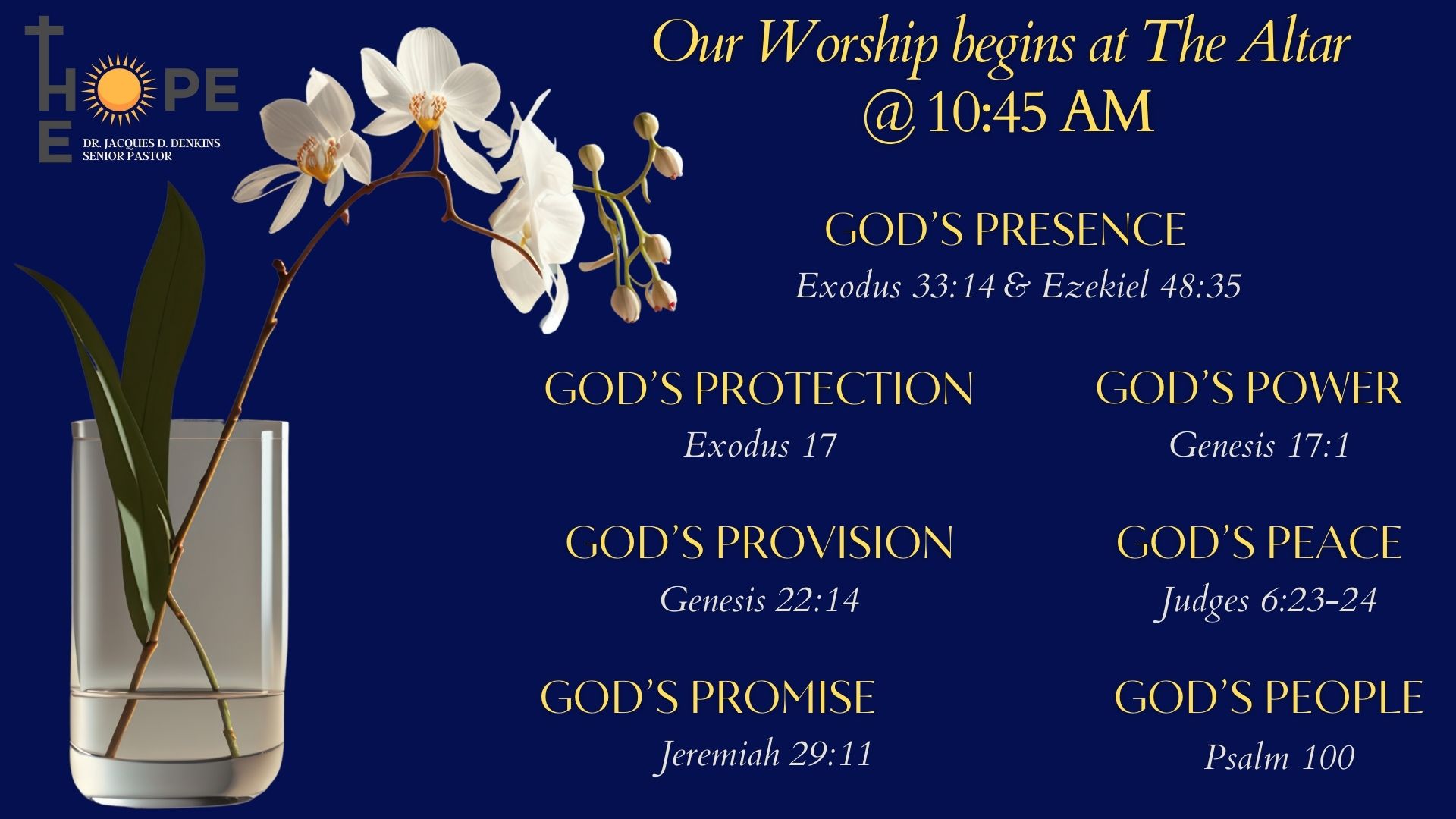 THE HOPE

DR. JACQUES D. DENKINS
SENIOR PASTOR

Our Worship begins at The Altar
@ 10:45 AM

GOD'S PRESENCE
Exodus 33:14 & Ezekiel 48:35

GOD'S PROTECTION
Exodus 17

GOD'S PROVISION
Genesis 22:14

GOD'S PROMISE
Jeremiah 29:11

GOD'S POWER
Genesis 17:1

GOD'S PEACE
Judges 6:23-24

GOD'S PEOPLE
Psalm 100